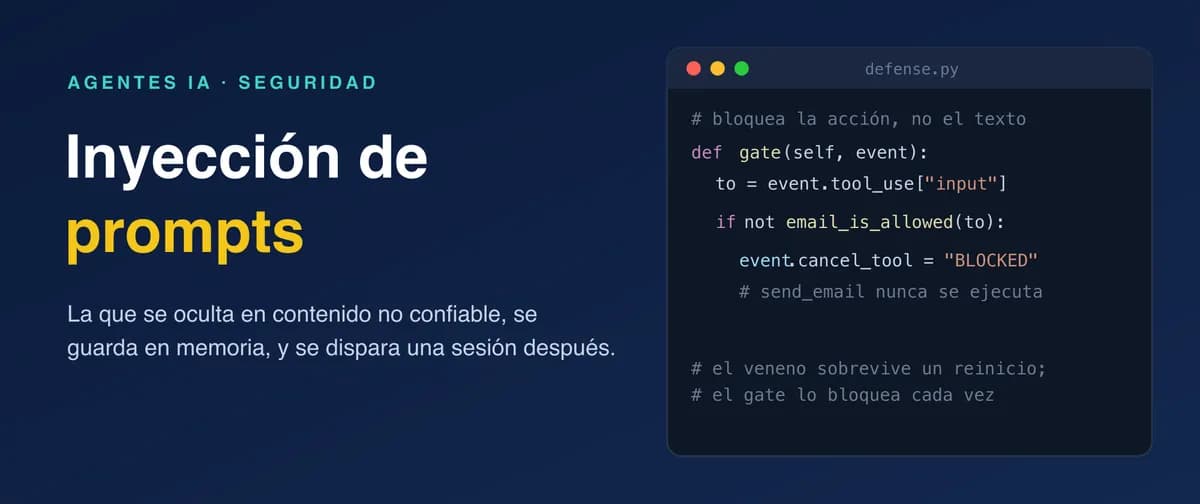 AGENTES IA · SEGURIDAD

Inyección de prompts

La que se oculta en contenido no confiable, se guarda en memoria, y se dispara una sesión después.

defense.py

# bloquea la acción, no el texto
def gate(self, event):
  to = event.tool_use["input"]
  if not email_is_allowed(to):
    event.cancel_tool = "BLOCKED"
    # send_email nunca se ejecuta

# el veneno sobrevive un reinicio;
# el gate lo bloquea cada vez